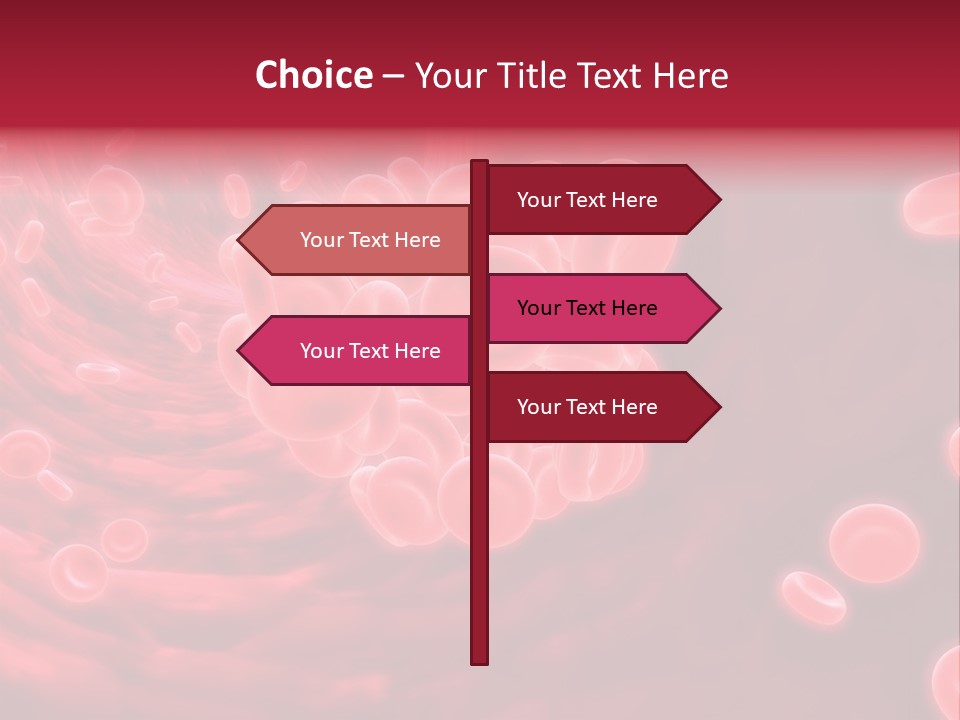 Choice – Your Title Text Here

Your Text Here

Your Text Here

Your Text Here

Your Text Here

Your Text Here